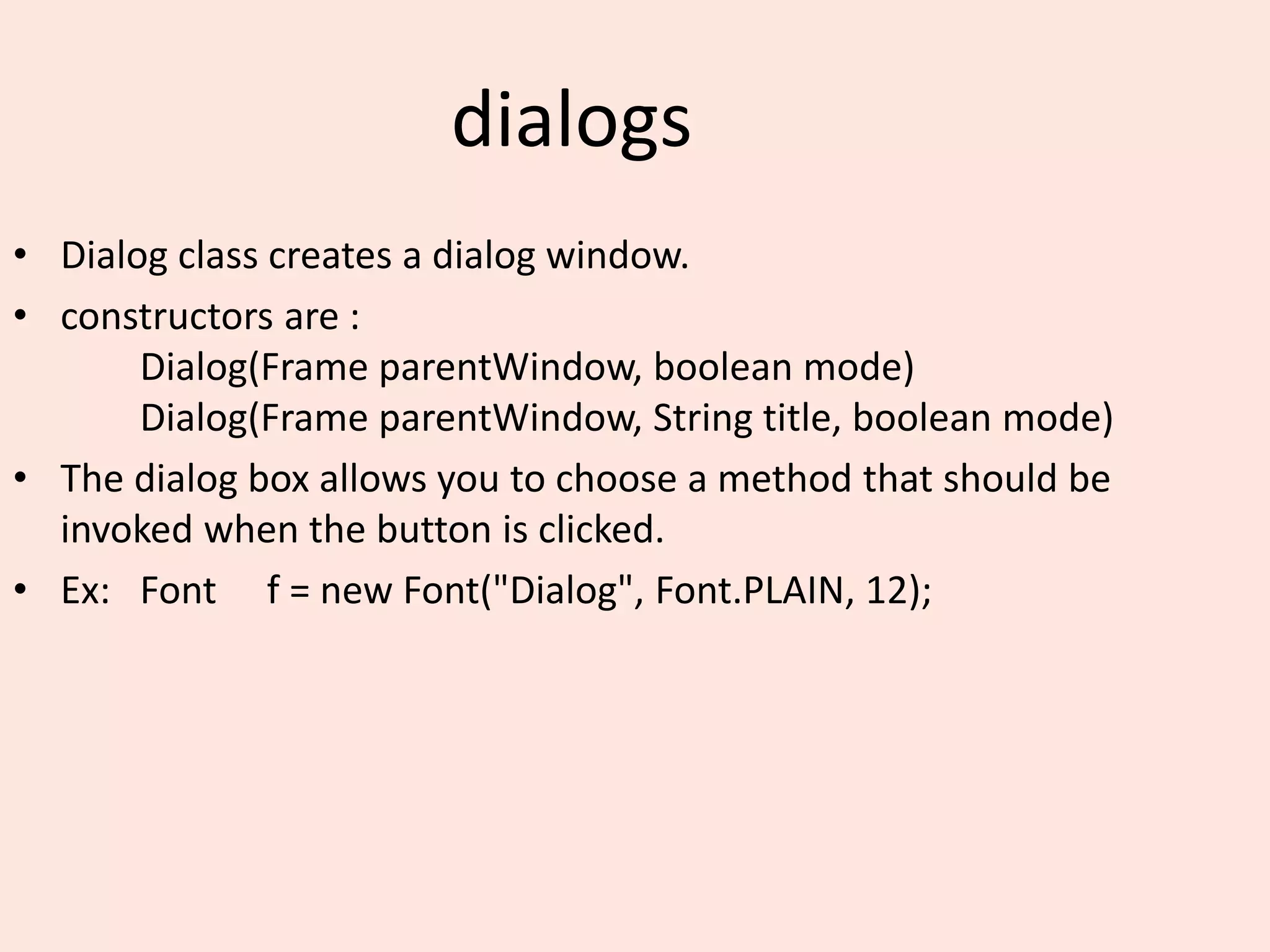 dialogs

• Dialog class creates a dialog window.
• constructors are :
Dialog(Frame parentWindow, boolean mode)
Dialog(Frame parentWindow, String title, boolean mode)
• The dialog box allows you to choose a method that should be invoked when the button is clicked.
• Ex: Font f = new Font("Dialog", Font.PLAIN, 12);